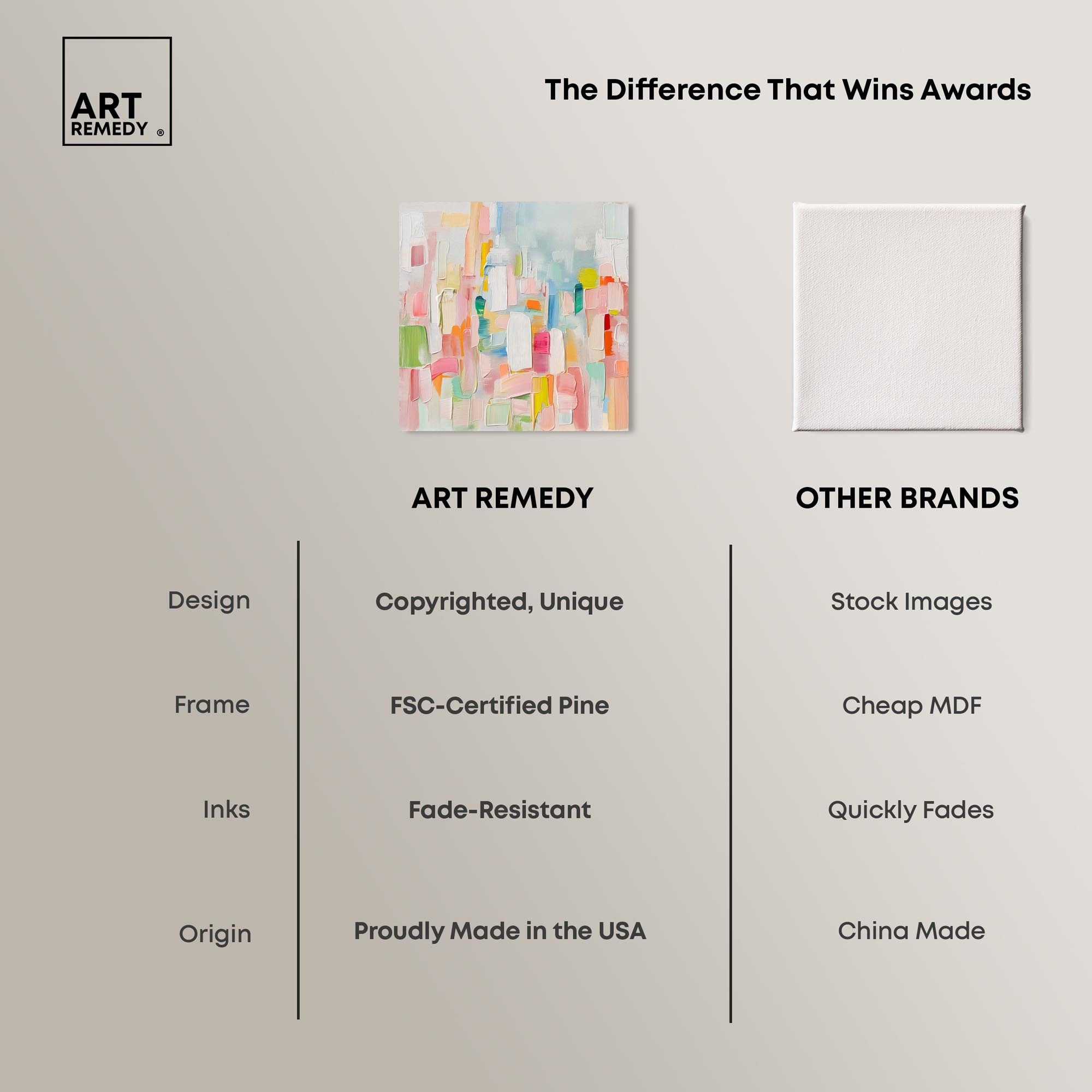 ART REMEDY ®

The Difference That Wins Awards

|  | ART REMEDY | OTHER BRANDS |
|---|---|---|
| Design | Copyrighted, Unique | Stock Images |
| Frame | FSC-Certified Pine | Cheap MDF |
| Inks | Fade-Resistant | Quickly Fades |
| Origin | Proudly Made in the USA | China Made |